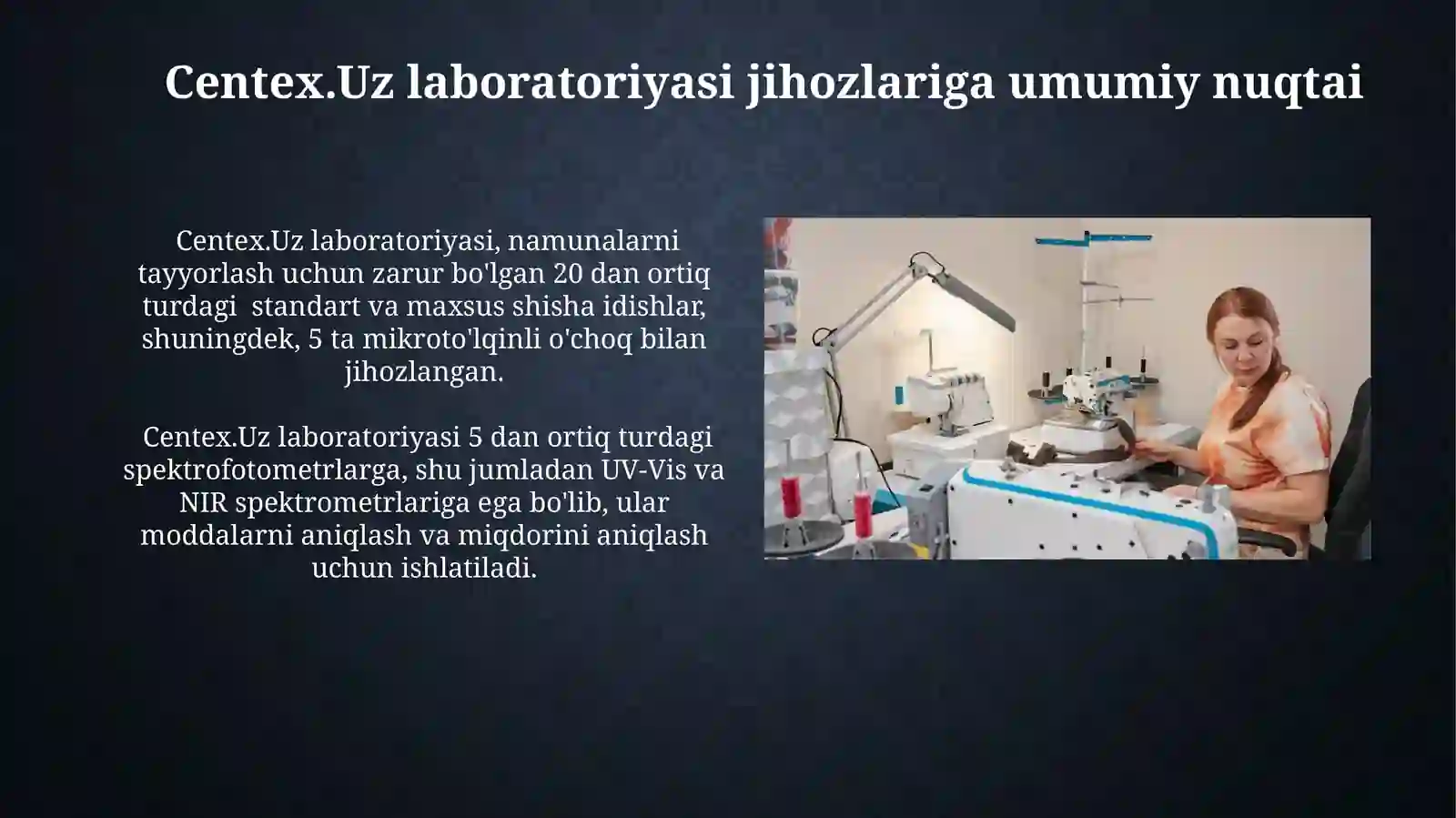 Centex.Uz laboratoriyasi jihozlariga umumiy nuqtai

Centex.Uz laboratoriyasi, namunalarni tayyorlash uchun zarur bo'lgan 20 dan ortiq turdagi standart va maxsus shisha idishlar, shuningdek, 5 ta mikroto'lqinli o'choq bilan jihozlangan.

Centex.Uz laboratoriyasi 5 dan ortiq turdagi spektrofotometrlarga, shu jumladan UV-Vis va NIR spektrometrlariga ega bo'lib, ular moddalarni aniqlash va miqdorini aniqlash uchun ishlatiladi.